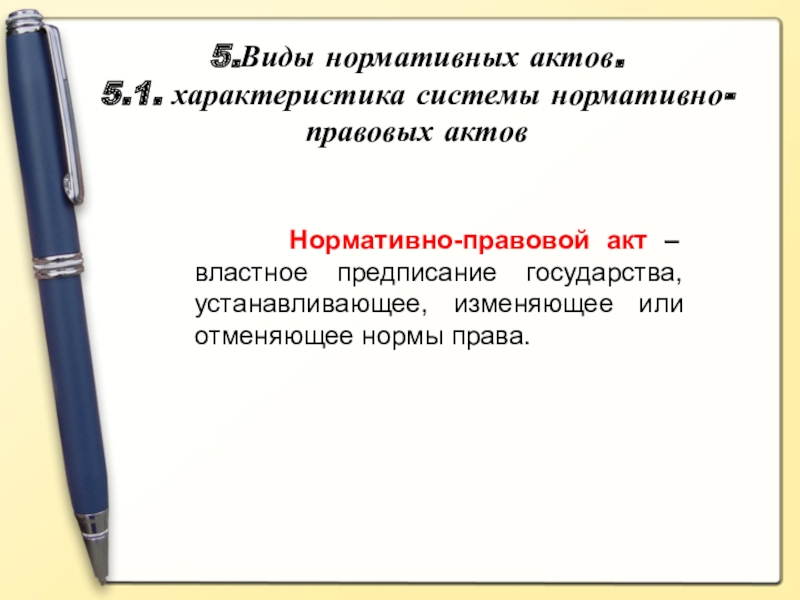 5.Виды нормативных актов.
5.1. характеристика системы нормативно-правовых актов

Нормативно-правовой акт – властное предписание государства, устанавливающее, изменяющее или отменяющее нормы права.